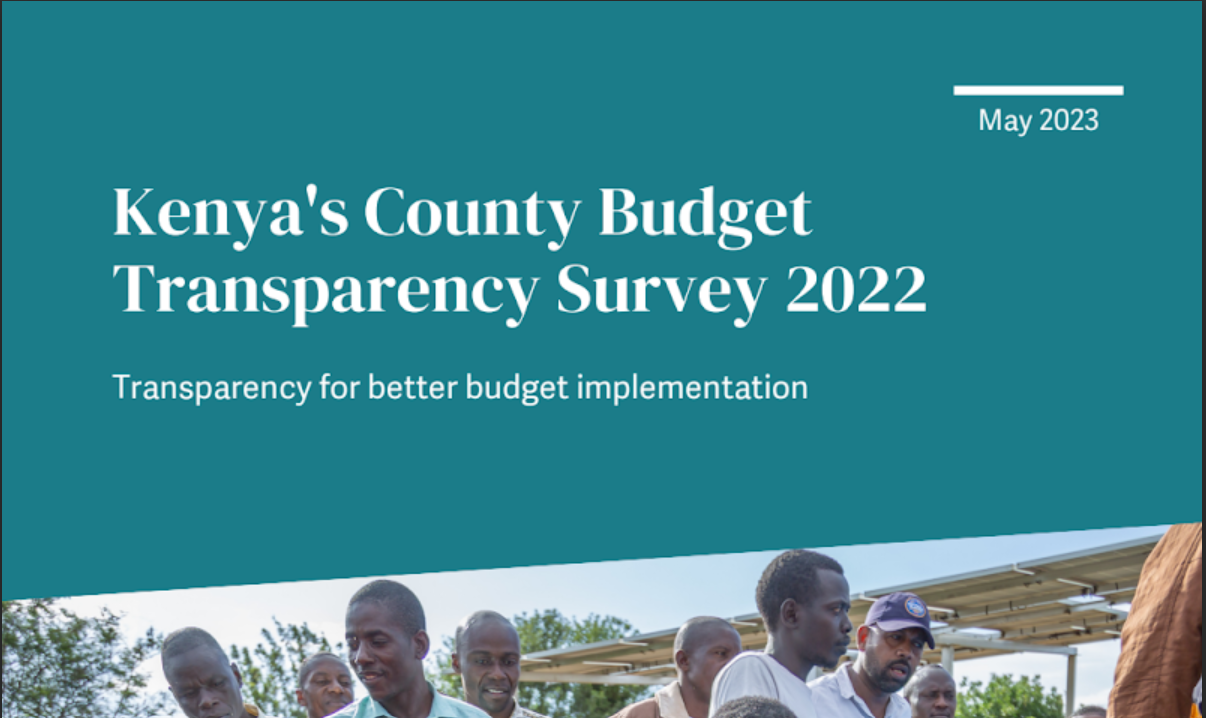 May 2023

Kenya's County Budget Transparency Survey 2022

Transparency for better budget implementation